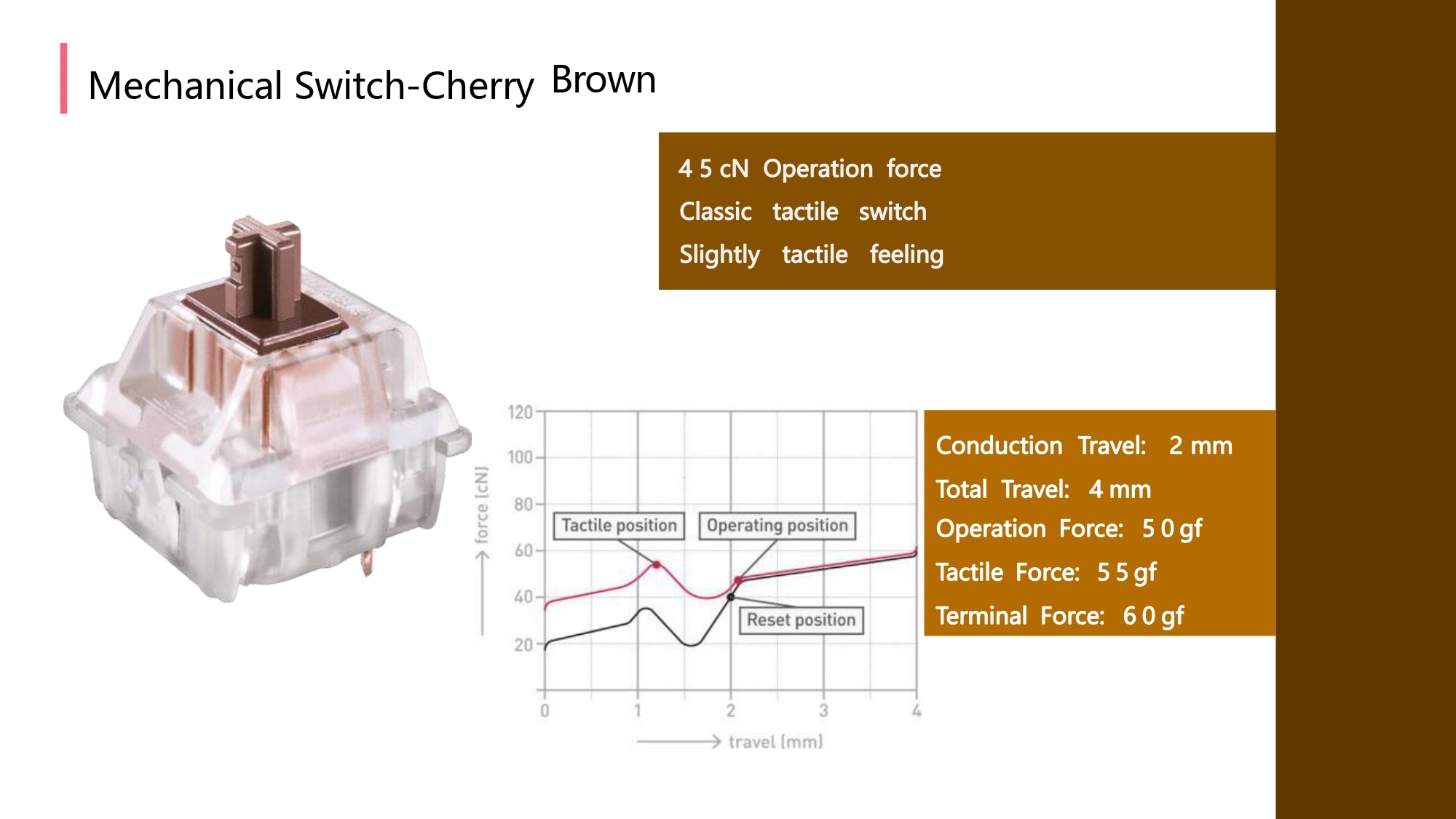 Mechanical Switch-Cherry Brown

4 5 cN Operation force
Classic tactile switch
Slightly tactile feeling

120
100
80
60
40
20
force [cN]
Tactile position
Operating position
Reset position
0
1
2
3
4
travel [mm]

Conduction Travel: 2 mm
Total Travel: 4 mm
Operation Force: 5 0 gf
Tactile Force: 5 5 gf
Terminal Force: 6 0 gf